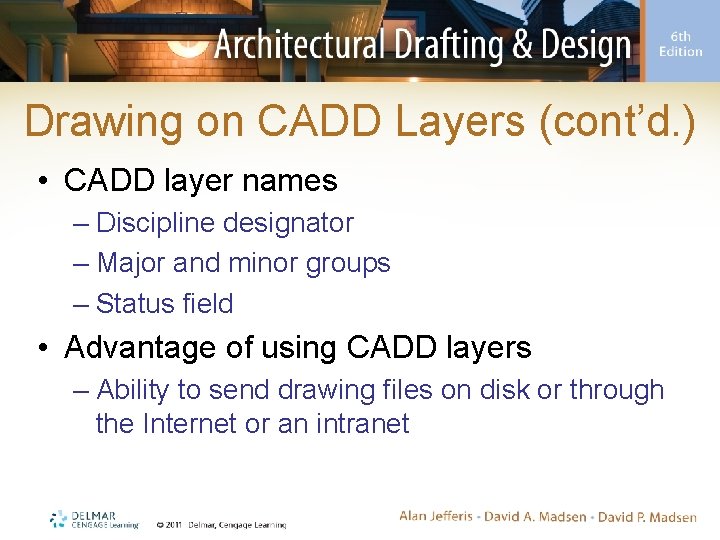 Architectural Drafting & Design

6th Edition

Drawing on CADD Layers (cont'd.)

• CADD layer names
– Discipline designator
– Major and minor groups
– Status field

• Advantage of using CADD layers
– Ability to send drawing files on disk or through the Internet or an intranet

DELMAR CENGAGE Learning

© 2011 Delmar, Cengage Learning

Alan Jefferis • David A. Madsen • David P. Madsen